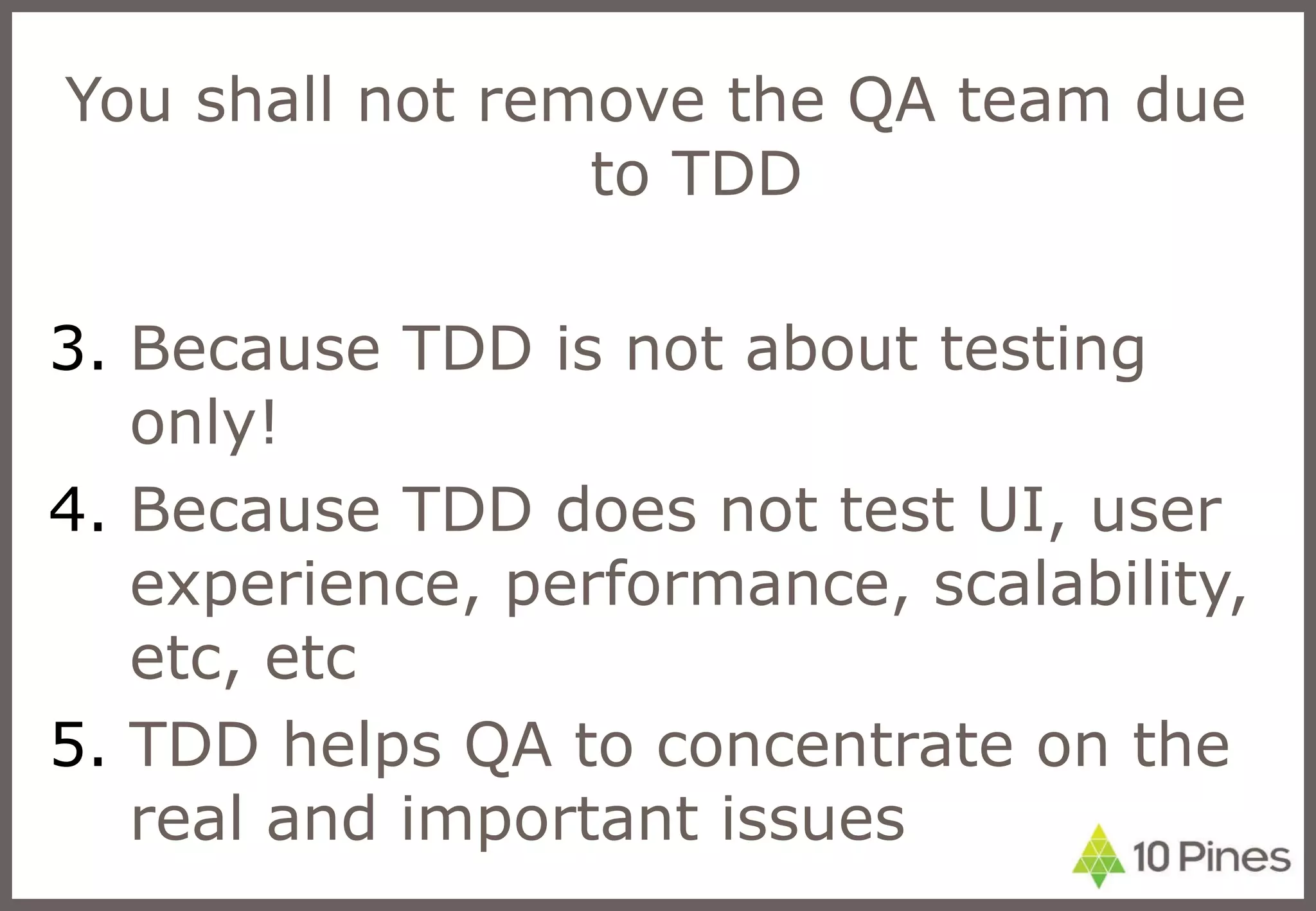 You shall not remove the QA team due to TDD

3. Because TDD is not about testing only!
4. Because TDD does not test UI, user experience, performance, scalability, etc, etc
5. TDD helps QA to concentrate on the real and important issues

10 Pines